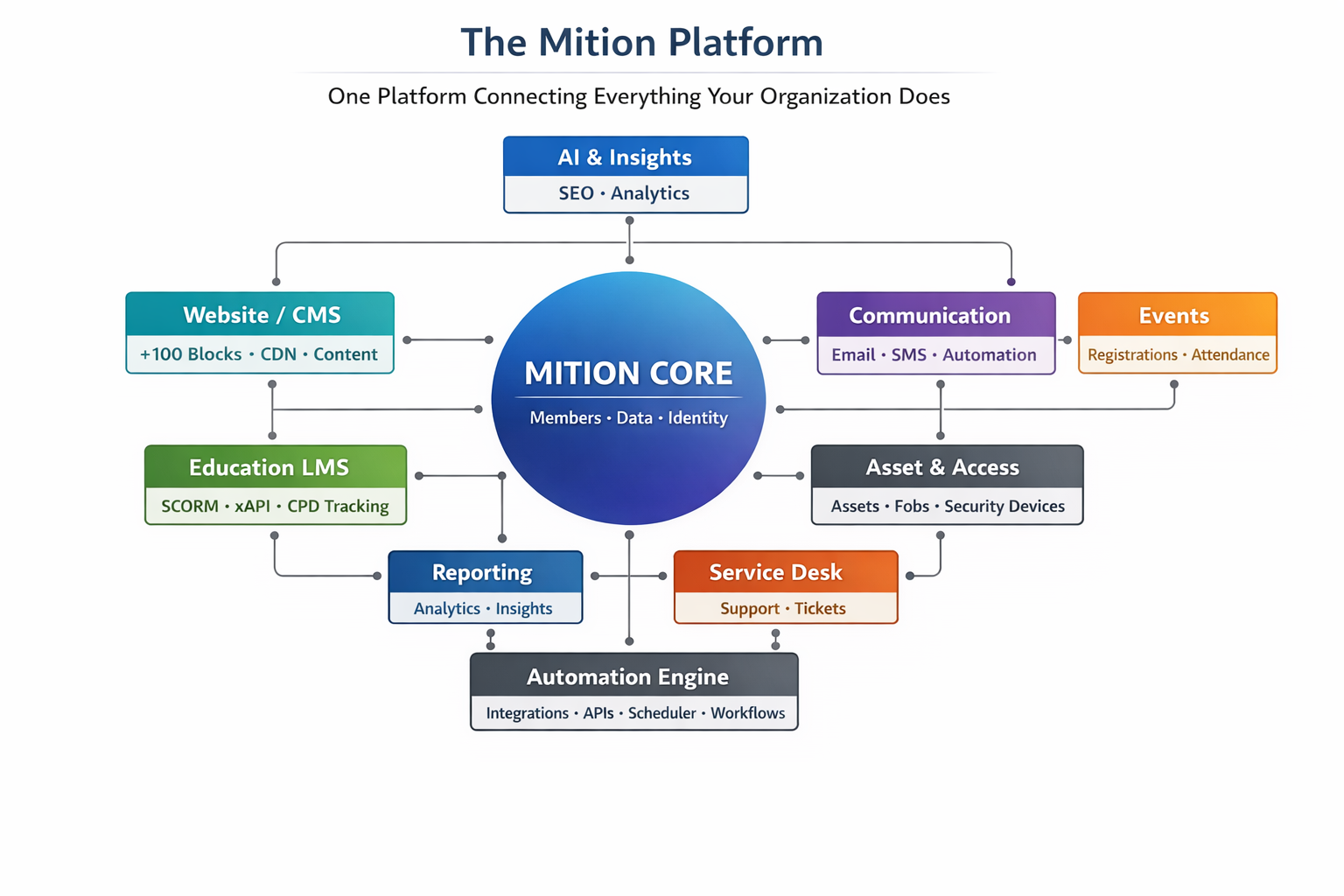 The Mition Platform

One Platform Connecting Everything Your Organization Does

AI & Insights
SEO • Analytics

Website / CMS
+100 Blocks • CDN • Content

MITION CORE
Members • Data • Identity

Communication
Email • SMS • Automation

Events
Registrations • Attendance

Education LMS
SCORM • xAPI • CPD Tracking

Asset & Access
Assets • Fobs • Security Devices

Reporting
Analytics • Insights

Service Desk
Support • Tickets

Automation Engine
Integrations • APIs • Scheduler • Workflows